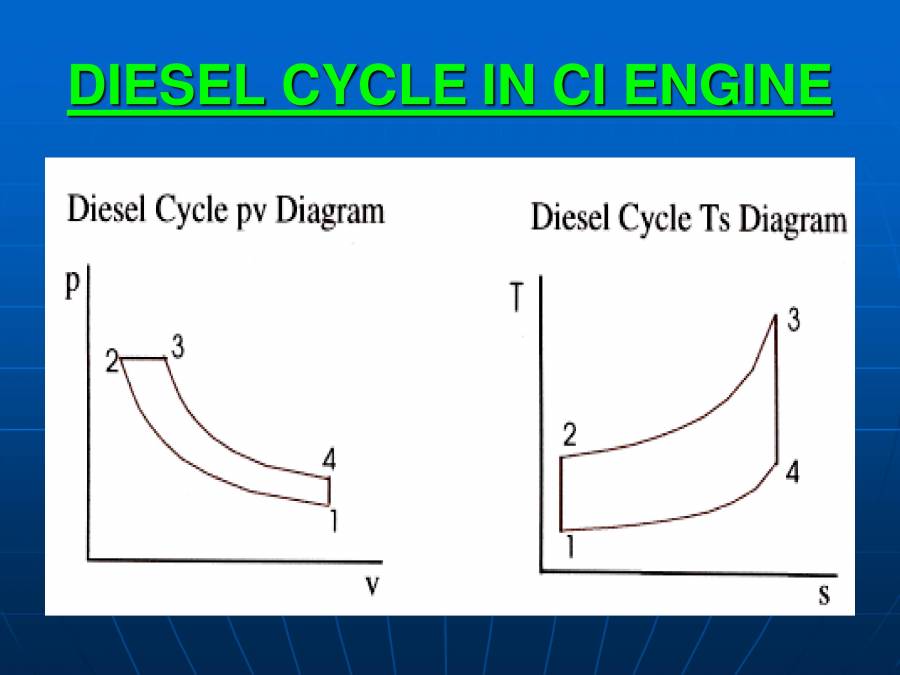 DIESEL CYCLE IN CI ENGINE

Diesel Cycle pv Diagram

p

2 3

4

1

v

Diesel Cycle Ts Diagram

T

3

2

4

1

s